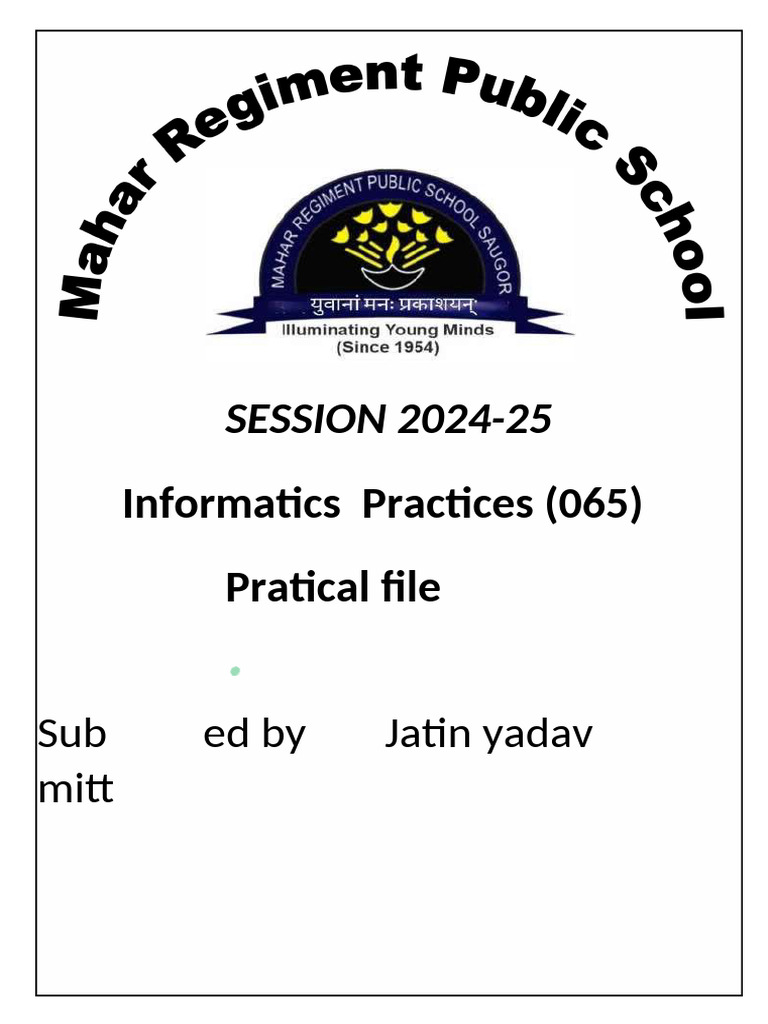 Mahar Regiment Public School

MAHAR REGIMENT PUBLIC SCHOOL SAUGOR

युवानां मनः प्रकाशयन्

Illuminating Young Minds
(Since 1954)

SESSION 2024-25

Informatics Practices (065)

Pratical file

Sub ed by Jatin yadav
mitt